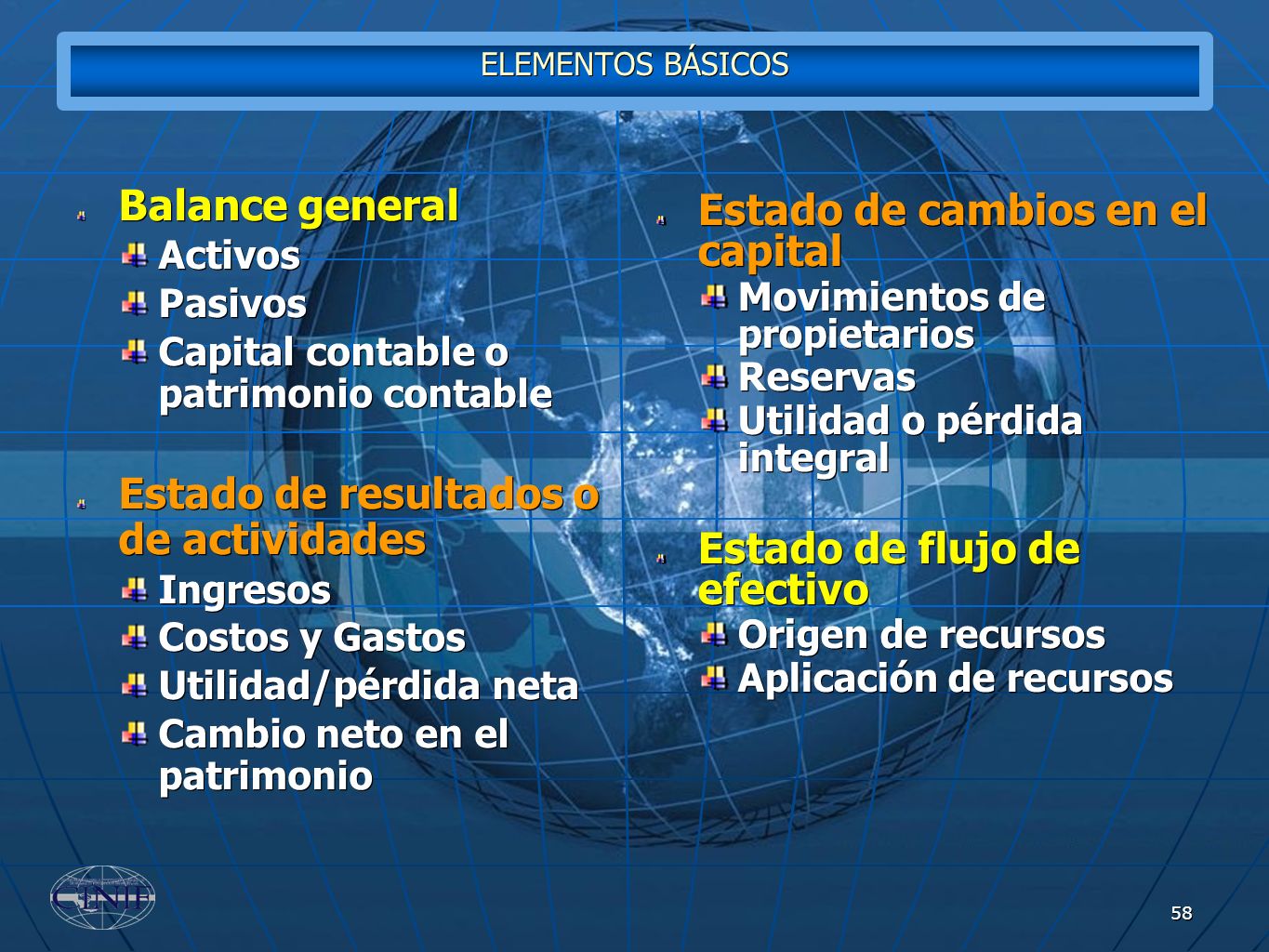 ELEMENTOS BÁSICOS

Balance general
Activos
Pasivos
Capital contable o patrimonio contable

Estado de resultados o de actividades
Ingresos
Costos y Gastos
Utilidad/pérdida neta
Cambio neto en el patrimonio

Estado de cambios en el capital
Movimientos de propietarios
Reservas
Utilidad o pérdida integral

Estado de flujo de efectivo
Origen de recursos
Aplicación de recursos

CINIF

58